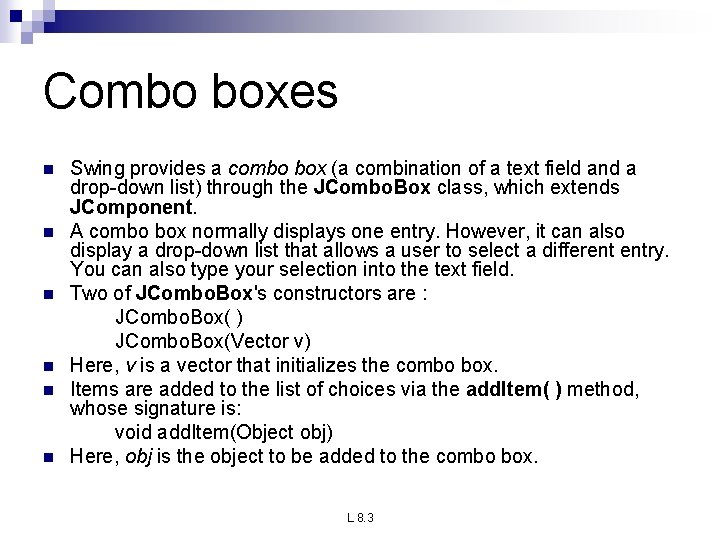 Combo boxes

Swing provides a combo box (a combination of a text field and a drop-down list) through the JComboBox class, which extends JComponent.

A combo box normally displays one entry. However, it can also display a drop-down list that allows a user to select a different entry. You can also type your selection into the text field.

Two of JComboBox's constructors are :

JComboBox( )
JComboBox(Vector v)

Here, v is a vector that initializes the combo box.

Items are added to the list of choices via the addItem( ) method, whose signature is:

void addItem(Object obj)

Here, obj is the object to be added to the combo box.

L 8.3